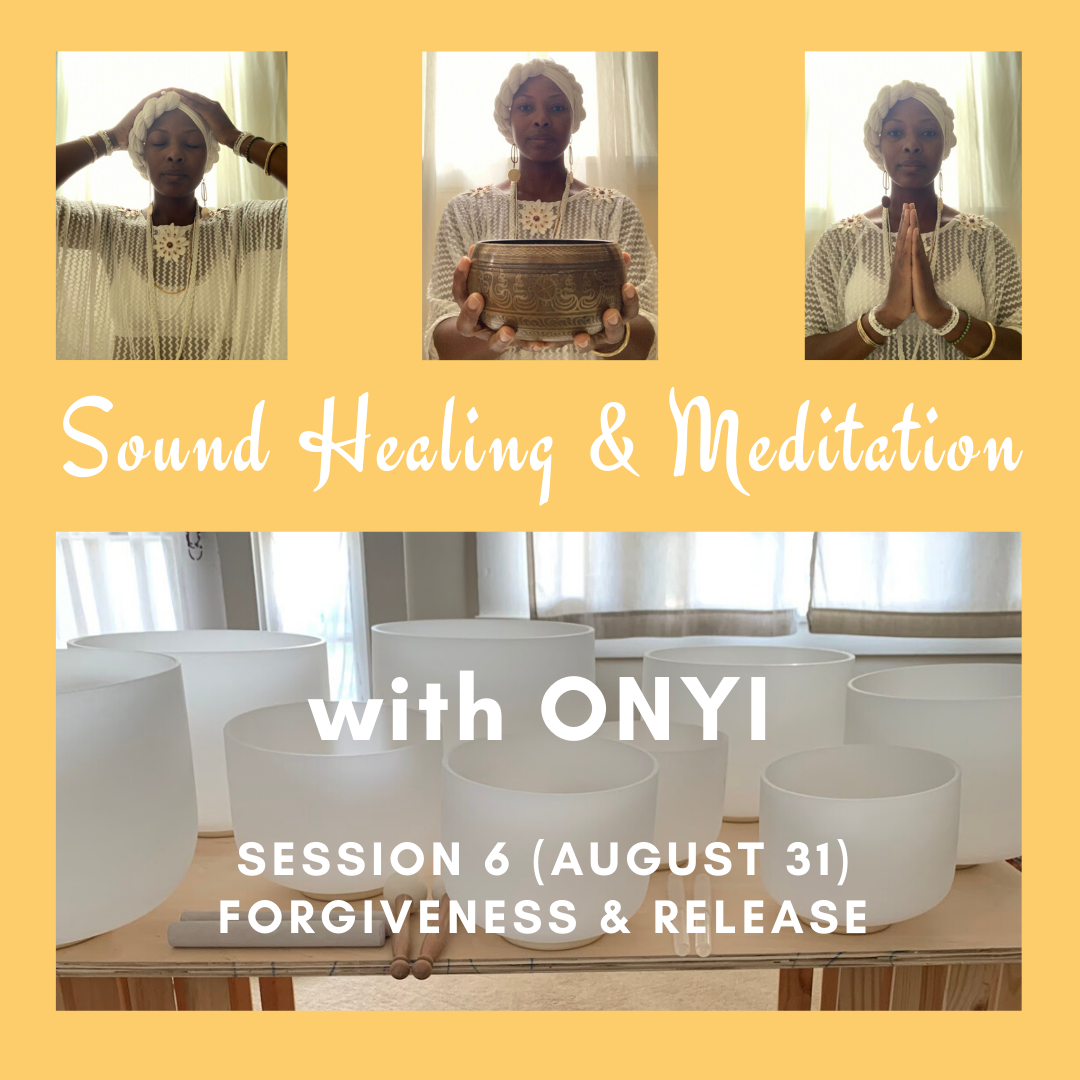 Sound Healing & Meditation

with ONYI

SESSION 6 (AUGUST 31)
FORGIVENESS & RELEASE